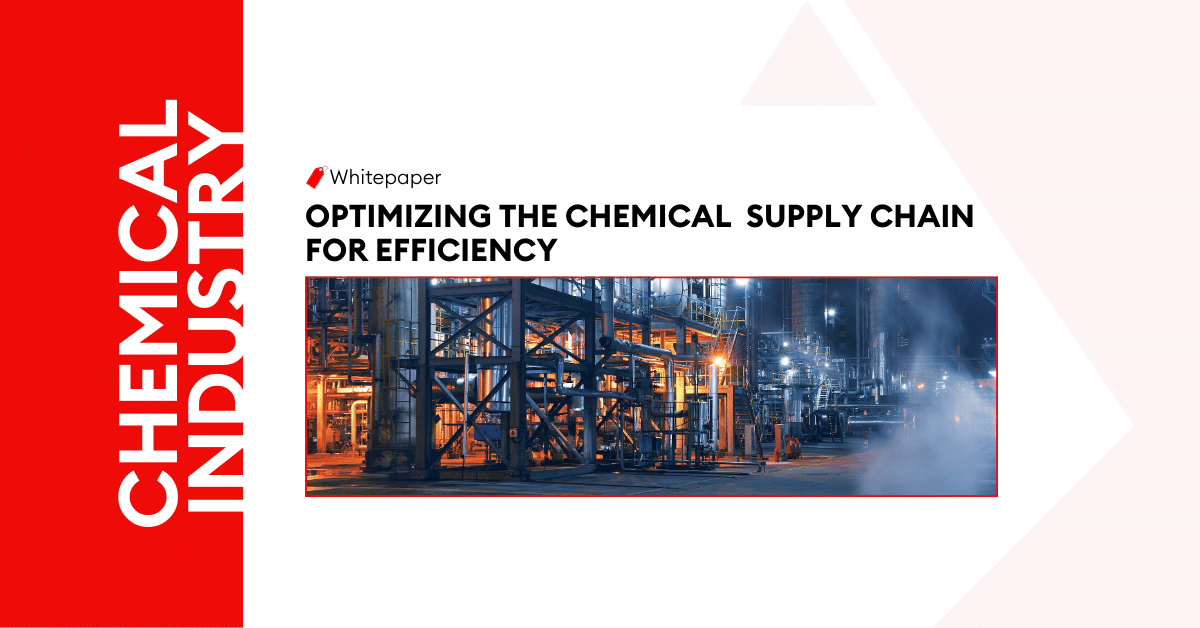 CHEMICAL INDUSTRY

Whitepaper

OPTIMIZING THE CHEMICAL SUPPLY CHAIN FOR EFFICIENCY